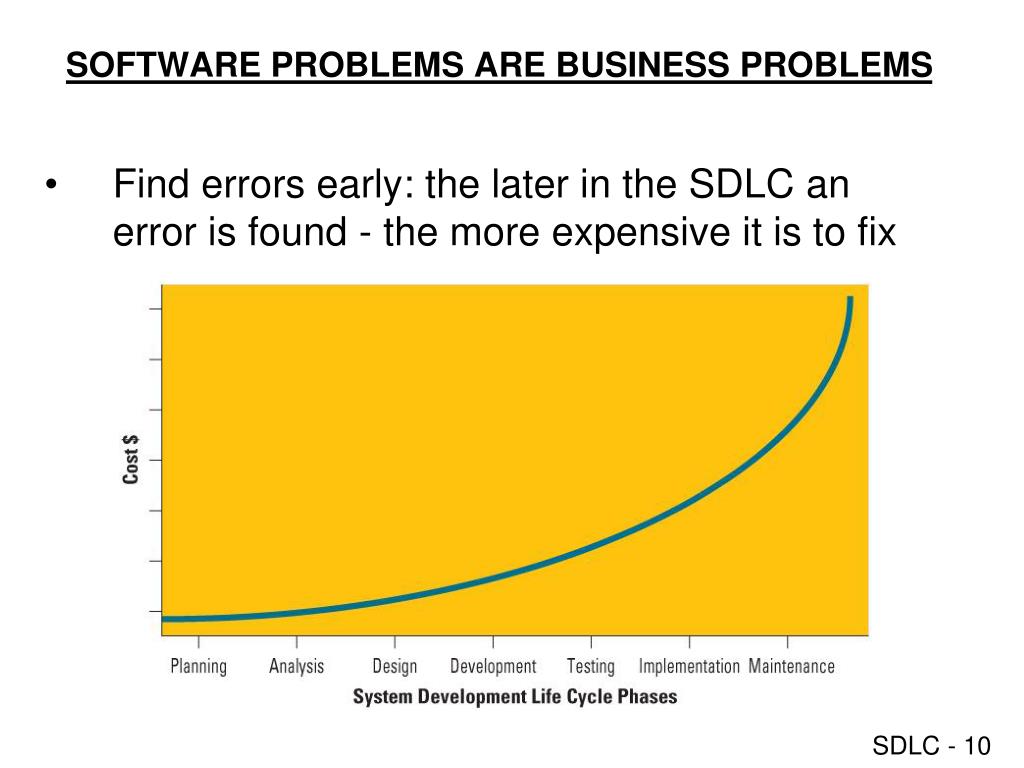 SOFTWARE PROBLEMS ARE BUSINESS PROBLEMS

• Find errors early: the later in the SDLC an error is found - the more expensive it is to fix

Cost $

Planning Analysis Design Development Testing Implementation Maintenance

System Development Life Cycle Phases

SDLC - 10